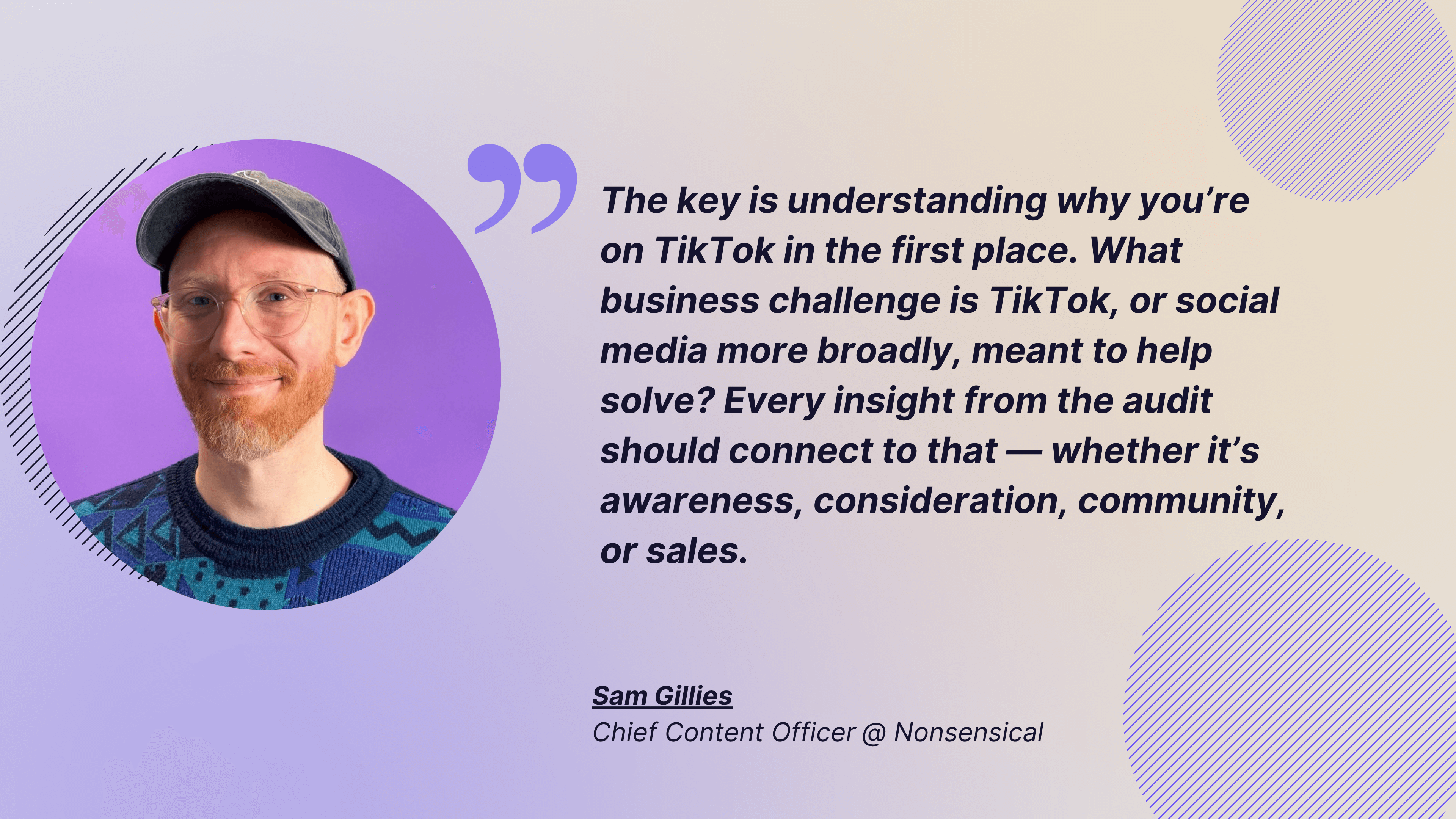 The key is understanding why you’re on TikTok in the first place. What business challenge is TikTok, or social media more broadly, meant to help solve? Every insight from the audit should connect to that — whether it’s awareness, consideration, community, or sales.

Sam Gillies
Chief Content Officer @ Nonsensical